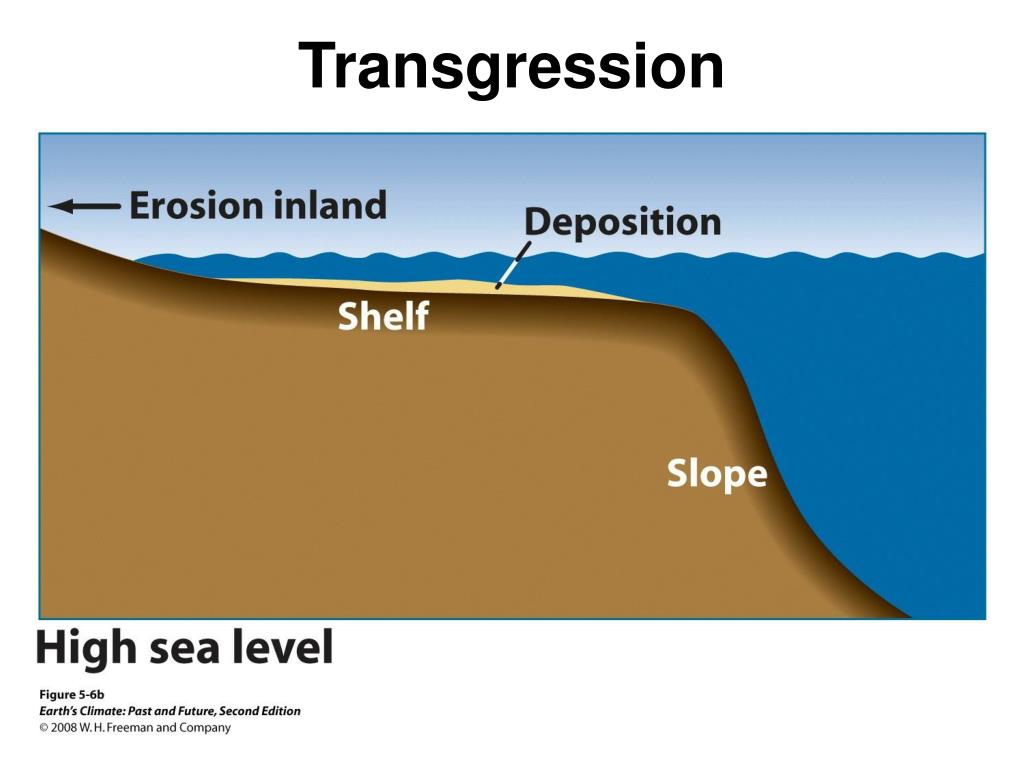 Transgression

Erosion inland

Deposition

Shelf

Slope

High sea level

Figure 5-6b
Earth's Climate: Past and Future, Second Edition
© 2008 W. H. Freeman and Company